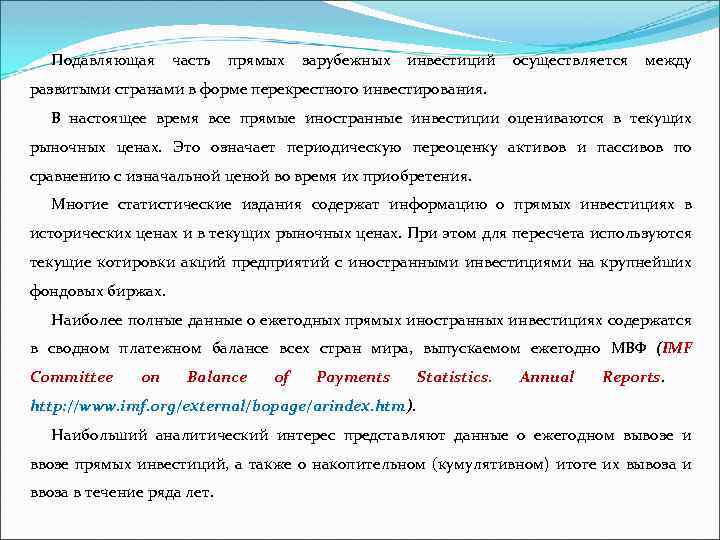 Подавляющая часть прямых зарубежных инвестиций осуществляется между развитыми странами в форме перекрестного инвестирования.

В настоящее время все прямые иностранные инвестиции оцениваются в текущих рыночных ценах. Это означает периодическую переоценку активов и пассивов по сравнению с изначальной ценой во время их приобретения.

Многие статистические издания содержат информацию о прямых инвестициях в исторических ценах и в текущих рыночных ценах. При этом для пересчета используются текущие котировки акций предприятий с иностранными инвестициями на крупнейших фондовых биржах.

Наиболее полные данные о ежегодных прямых иностранных инвестициях содержатся в сводном платежном балансе всех стран мира, выпускаемом ежегодно МВФ (IMF Committee on Balance of Payments Statistics. Annual Reports. http://www.imf.org/external/bopage/arindex.htm).

Наибольший аналитический интерес представляют данные о ежегодном вывозе и ввозе прямых инвестиций, а также о накопительном (кумулятивном) итоге их вывоза и ввоза в течение ряда лет.